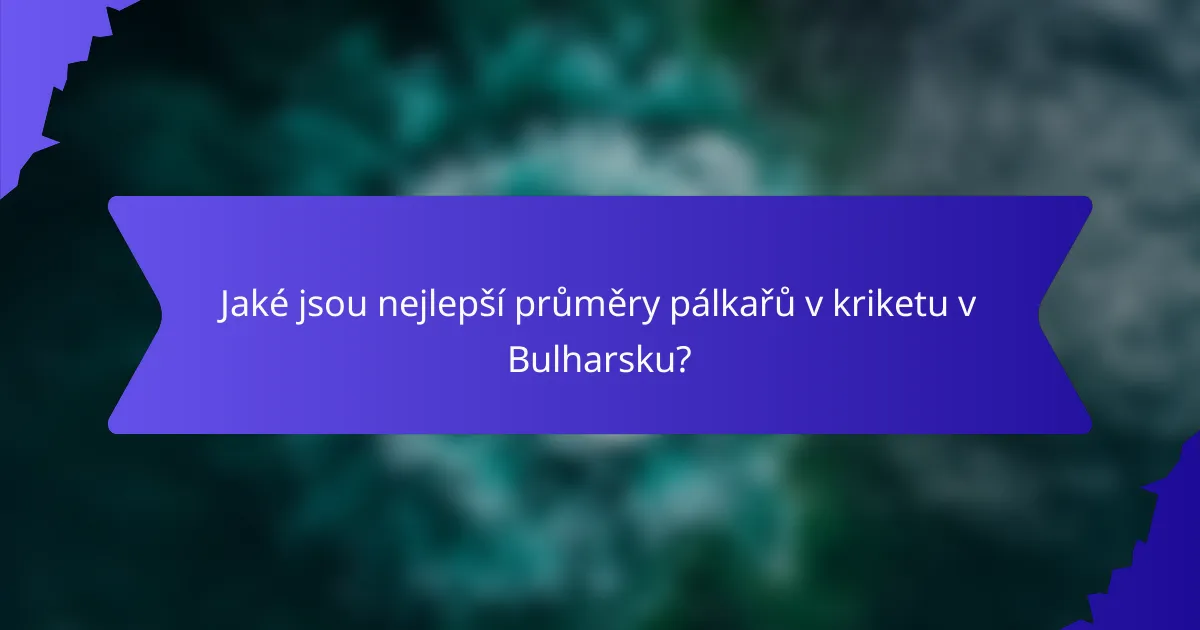 Jaké jsou nejlepší průměry pálkařů v kriketu v Bulharsku?